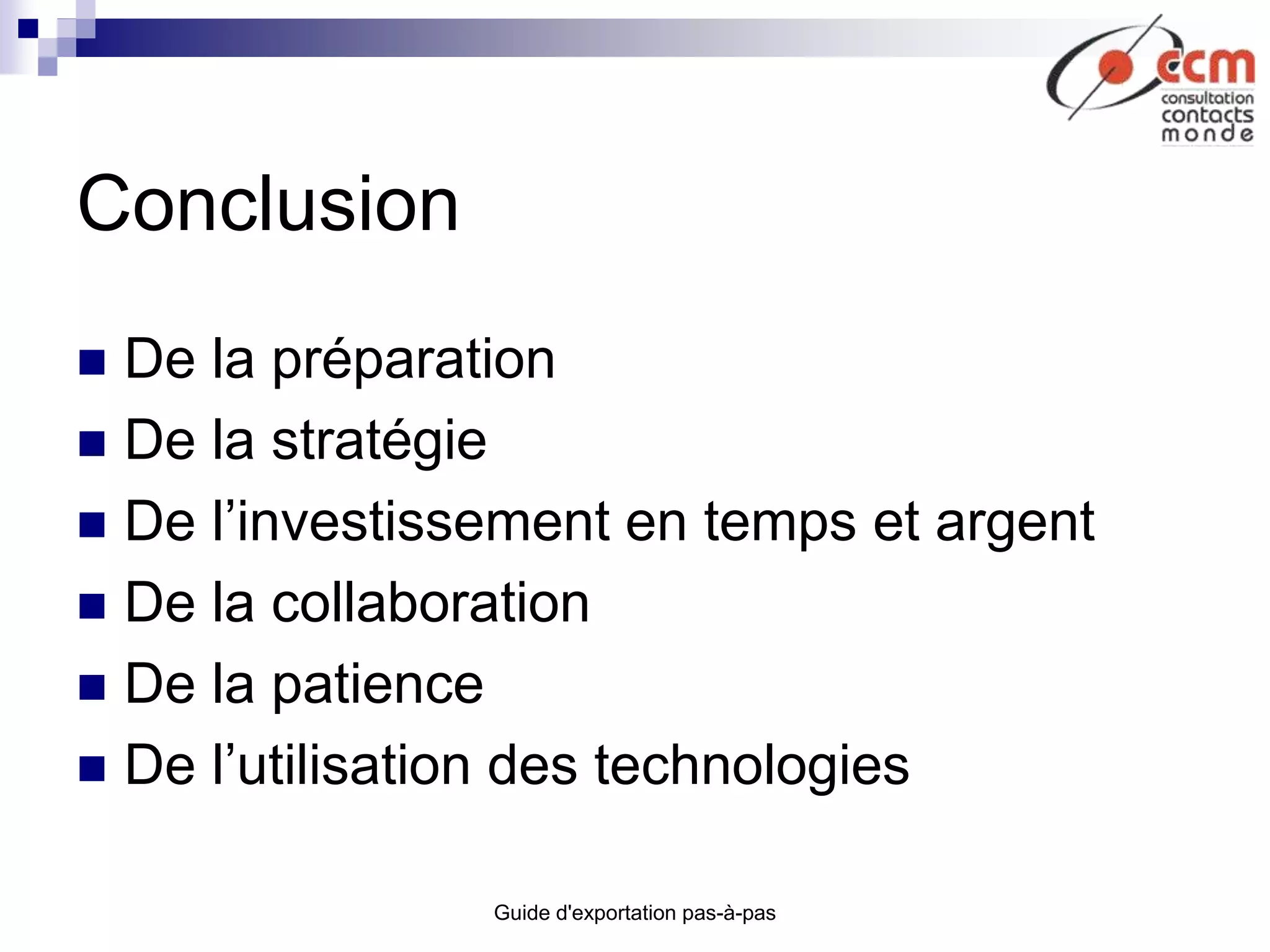 ccm
consultation
contacts
monde

Conclusion

De la préparation
De la stratégie
De l’investissement en temps et argent
De la collaboration
De la patience
De l’utilisation des technologies

Guide d'exportation pas-à-pas